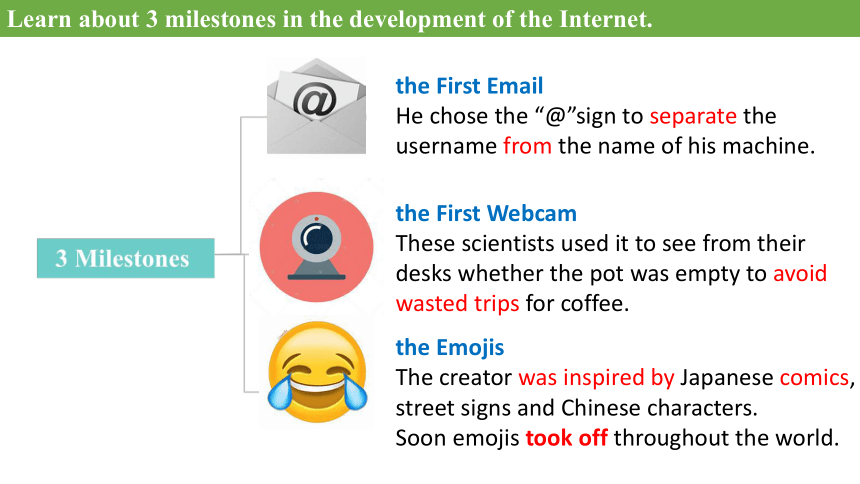 Learn about 3 milestones in the development of the Internet.

3 Milestones

@

the First Email
He chose the “@”sign to separate the username from the name of his machine.

the First Webcam
These scientists used it to see from their desks whether the pot was empty to avoid wasted trips for coffee.

the Emojis
The creator was inspired by Japanese comics, street signs and Chinese characters.
Soon emojis took off throughout the world.